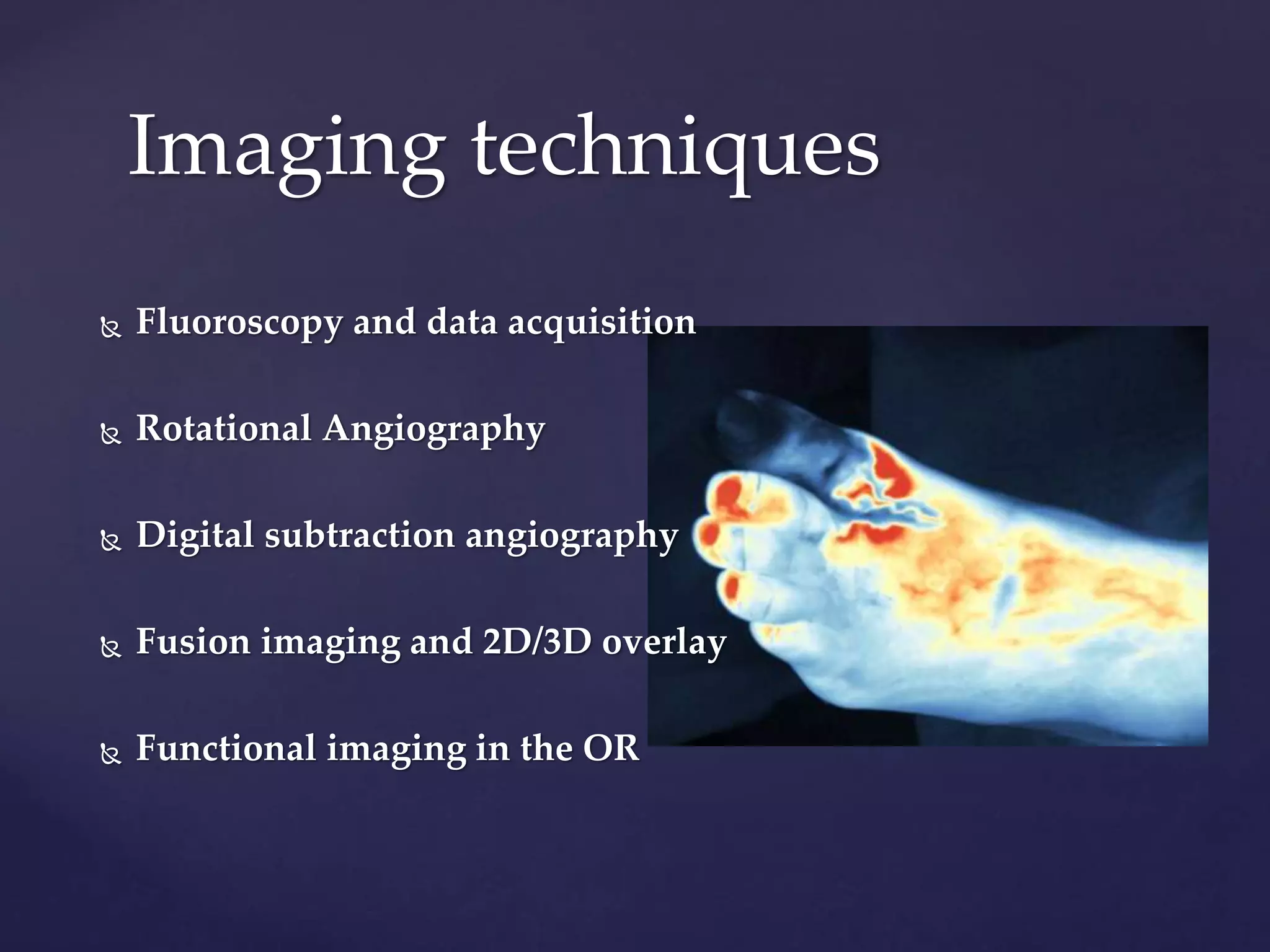 Imaging techniques

Fluoroscopy and data acquisition

Rotational Angiography

Digital subtraction angiography

Fusion imaging and 2D/3D overlay

Functional imaging in the OR